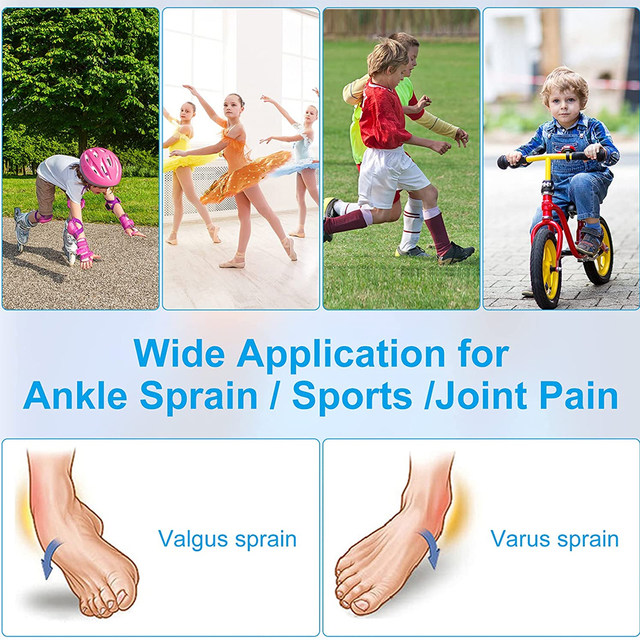 Wide Application for
Ankle Sprain / Sports /Joint Pain

Valgus sprain

Varus sprain